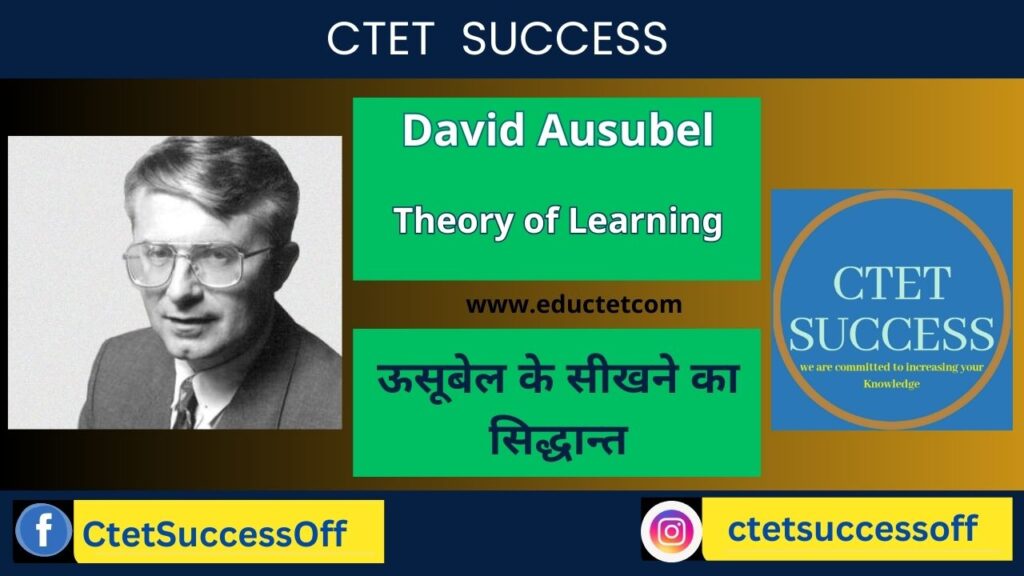 CTET SUCCESS

David Ausubel

Theory of Learning

www.eductetcom

ऊसूबेल के सीखने का सिद्धान्त

CTET SUCCESS
we are committed to increasing your Knowledge

CtetSuccessOff

ctetsuccessoff